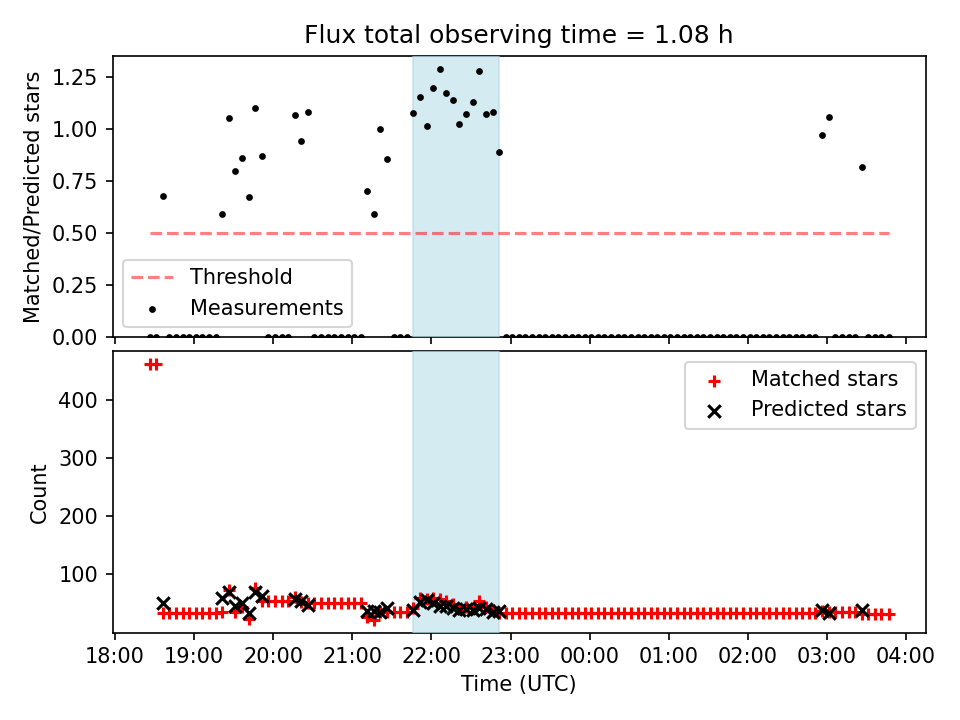 Flux total observing time = 1.08 h

Matched/Predicted stars

1.25
1.00
0.75
0.50
0.25
0.00

Threshold
Measurements

Count

400
300
200
100

Matched stars
Predicted stars

18:00 19:00 20:00 21:00 22:00 23:00 00:00 01:00 02:00 03:00 04:00

Time (UTC)